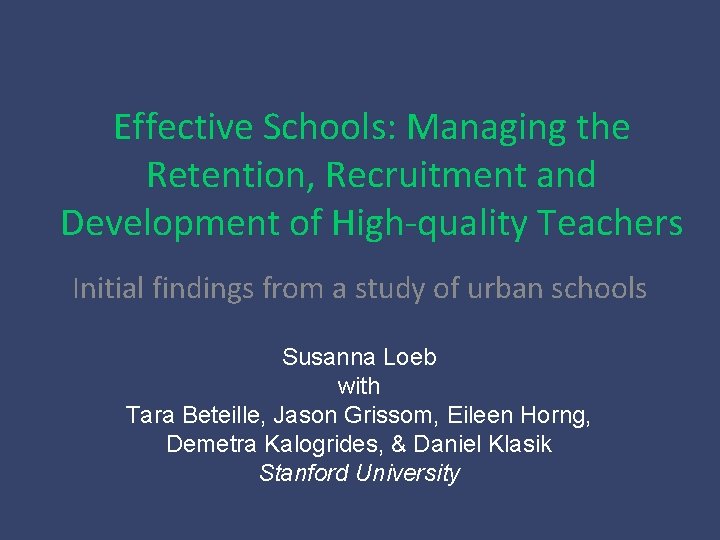 Effective Schools: Managing the Retention, Recruitment and Development of High-quality Teachers

Initial findings from a study of urban schools

Susanna Loeb
with
Tara Beteille, Jason Grissom, Eileen Horng, Demetra Kalogrides, & Daniel Klasik
Stanford University